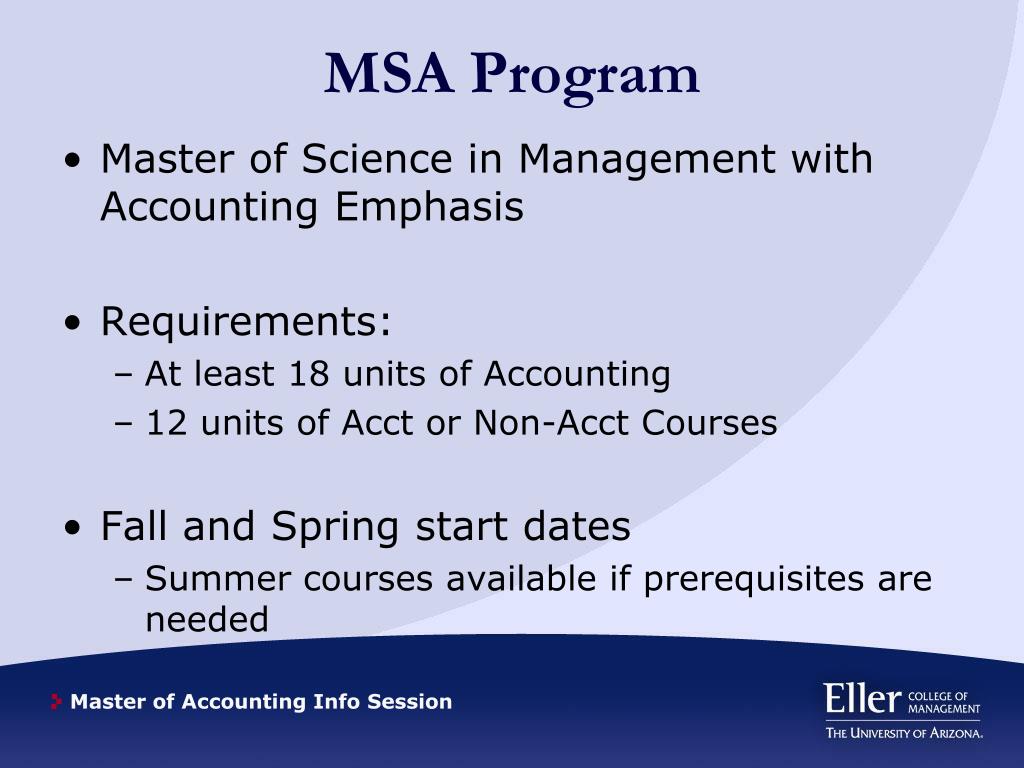 MSA Program

• Master of Science in Management with Accounting Emphasis

• Requirements:
– At least 18 units of Accounting
– 12 units of Acct or Non-Acct Courses

• Fall and Spring start dates
– Summer courses available if prerequisites are needed

Master of Accounting Info Session

Eller COLLEGE OF MANAGEMENT
THE UNIVERSITY OF ARIZONA.